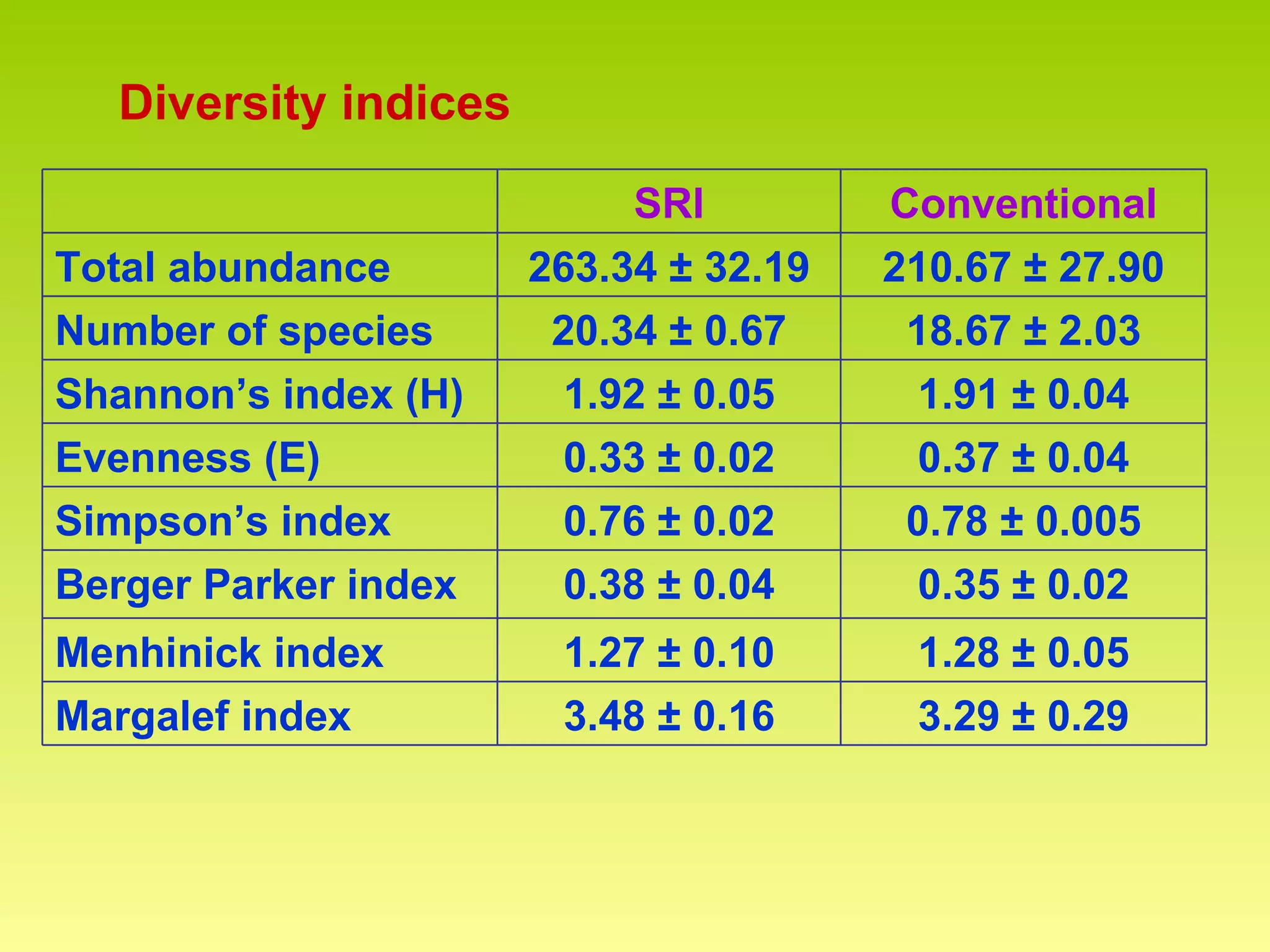 Diversity indices

| | SRI | Conventional |
|---|---|---|
| Total abundance | 263.34 ± 32.19 | 210.67 ± 27.90 |
| Number of species | 20.34 ± 0.67 | 18.67 ± 2.03 |
| Shannon’s index (H) | 1.92 ± 0.05 | 1.91 ± 0.04 |
| Evenness (E) | 0.33 ± 0.02 | 0.37 ± 0.04 |
| Simpson’s index | 0.76 ± 0.02 | 0.78 ± 0.005 |
| Berger Parker index | 0.38 ± 0.04 | 0.35 ± 0.02 |
| Menhinick index | 1.27 ± 0.10 | 1.28 ± 0.05 |
| Margalef index | 3.48 ± 0.16 | 3.29 ± 0.29 |